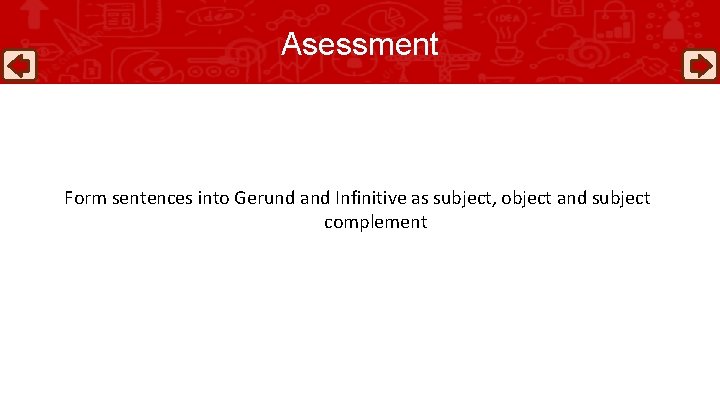 Asessment

Form sentences into Gerund and Infinitive as subject, object and subject complement